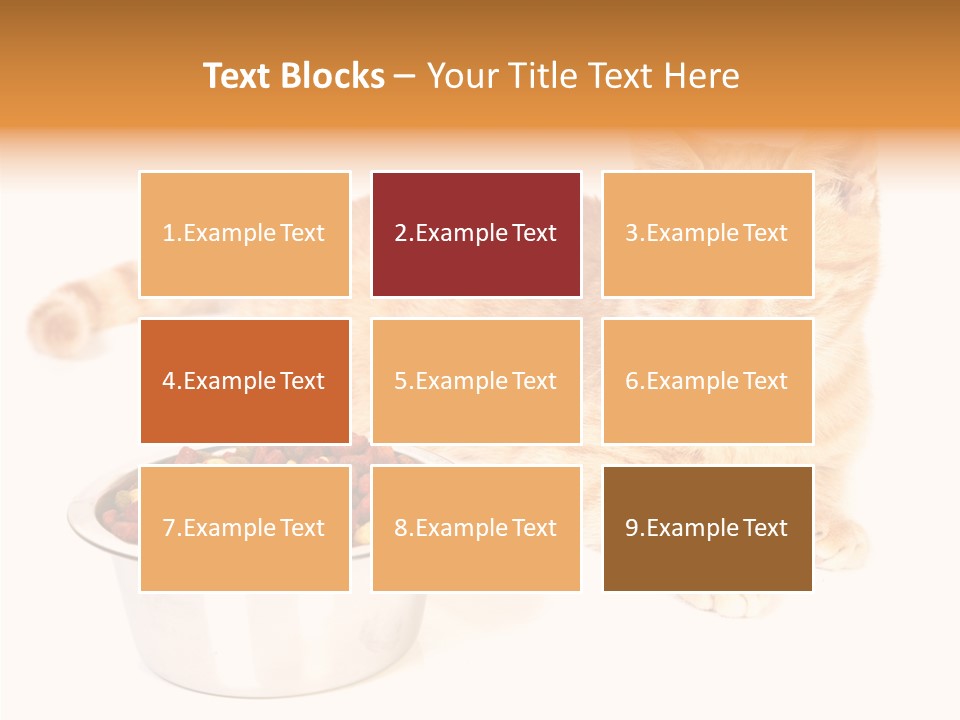 Text Blocks – Your Title Text Here

1.Example Text

2.Example Text

3.Example Text

4.Example Text

5.Example Text

6.Example Text

7.Example Text

8.Example Text

9.Example Text